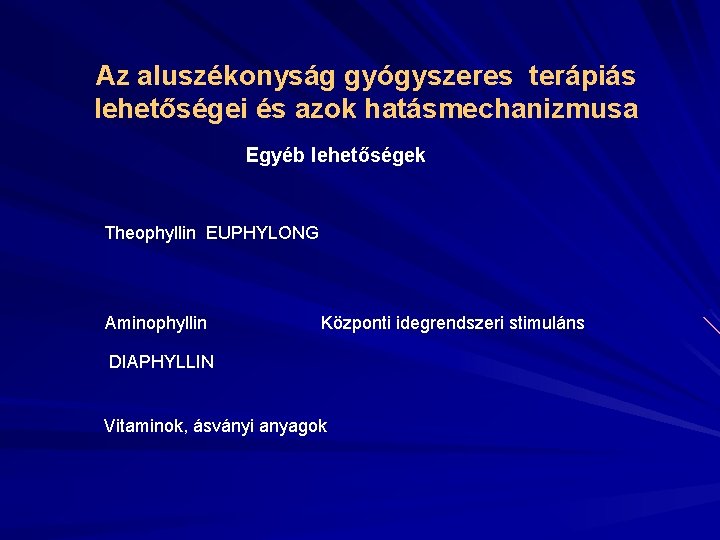 Az aluszékonyság gyógyszeres terápiás lehetőségei és azok hatásmechanizmusa

Egyéb lehetőségek

Theophyllin EUPHYLONG

Aminophyllin

Központi idegrendszeri stimuláns

DIAPHYLLIN

Vitaminok, ásványi anyagok